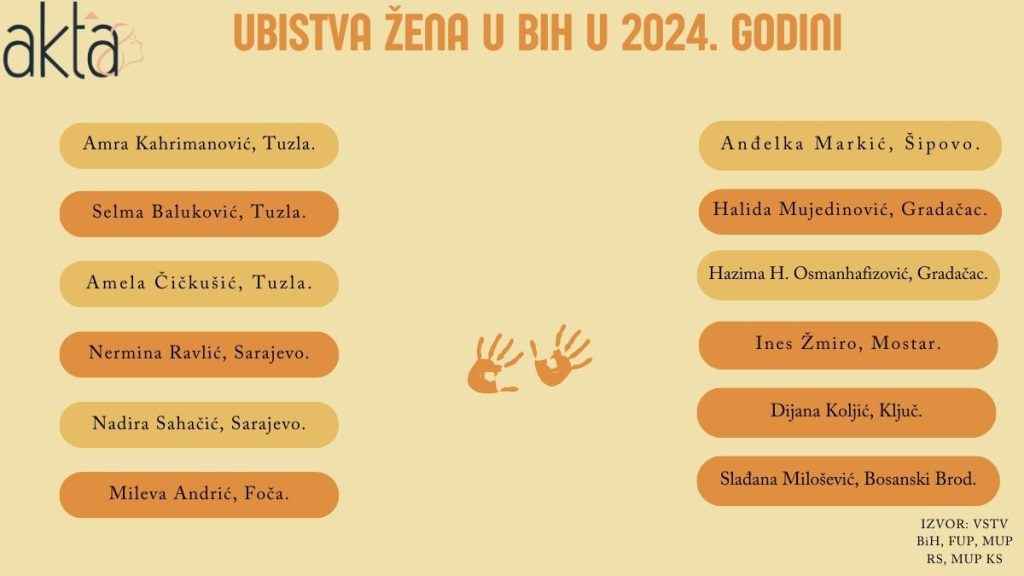 akta

UBISTVA ŽENA U BIH U 2024. GODINI

Amra Kahrimanović, Tuzla.

Selma Baluković, Tuzla.

Amela Čičkušić, Tuzla.

Nermina Ravlić, Sarajevo.

Nadira Sahačić, Sarajevo.

Mileva Andrić, Foča.

Anđelka Markić, Šipovo.

Halida Mujedinović, Gradačac.

Hazima H. Osmanhafizović, Gradačac.

Ines Žmiro, Mostar.

Dijana Koljić, Ključ.

Slađana Milošević, Bosanski Brod.

IZVOR: VSTV BiH, FUP, MUP RS, MUP KS